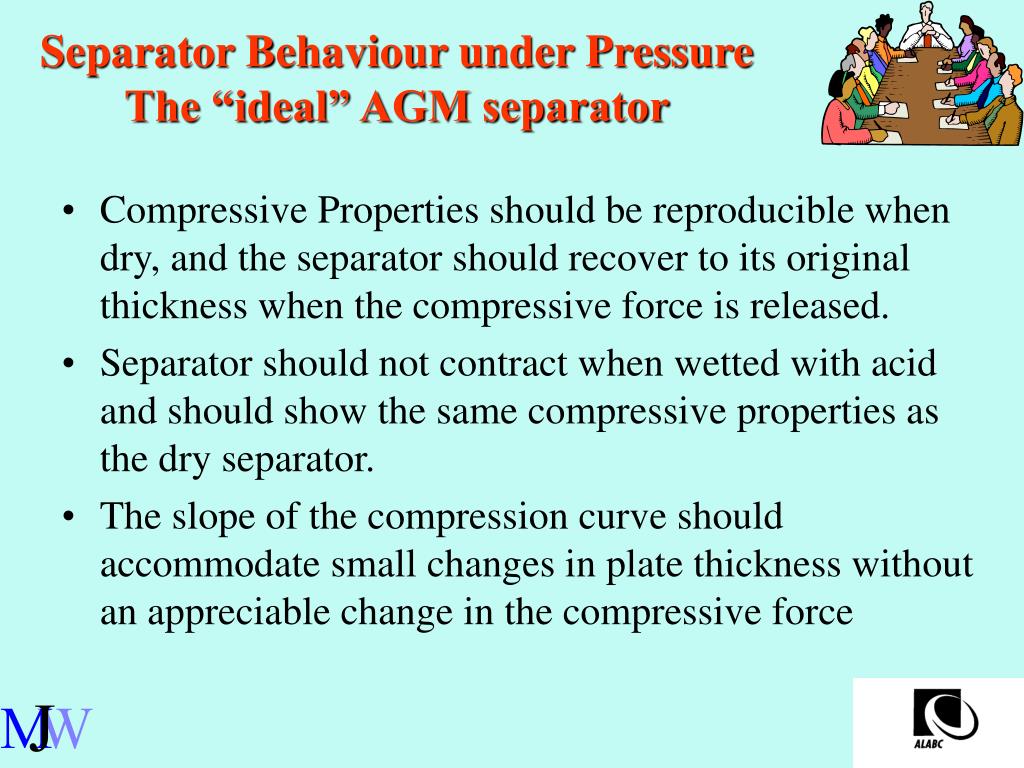 Separator Behaviour under Pressure
The “ideal” AGM separator

• Compressive Properties should be reproducible when dry, and the separator should recover to its original thickness when the compressive force is released.
• Separator should not contract when wetted with acid and should show the same compressive properties as the dry separator.
• The slope of the compression curve should accommodate small changes in plate thickness without an appreciable change in the compressive force

MJW

ALABC